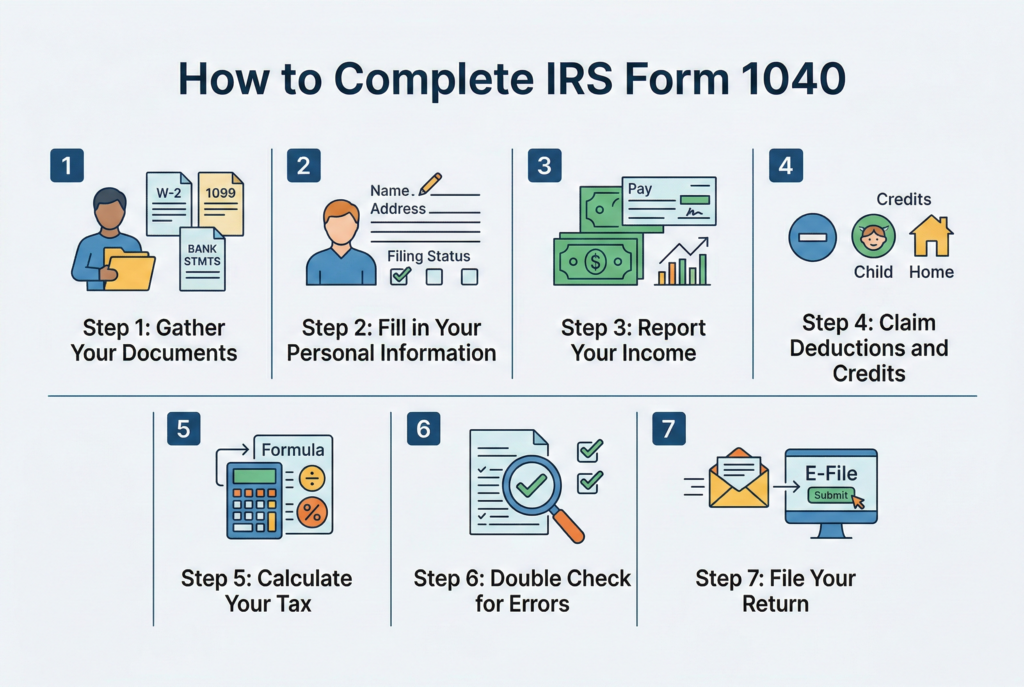 How to Complete IRS Form 1040

1

W-2

1099

BANK STMTS

Step 1: Gather Your Documents

2

Name

Address

Filing Status

Step 2: Fill in Your Personal Information

3

Pay

Step 3: Report Your Income

4

Credits

Child

Home

Step 4: Claim Deductions and Credits

5

Formula

Step 5: Calculate Your Tax

6

Step 6: Double Check for Errors

7

E-File

Submit

Step 7: File Your Return